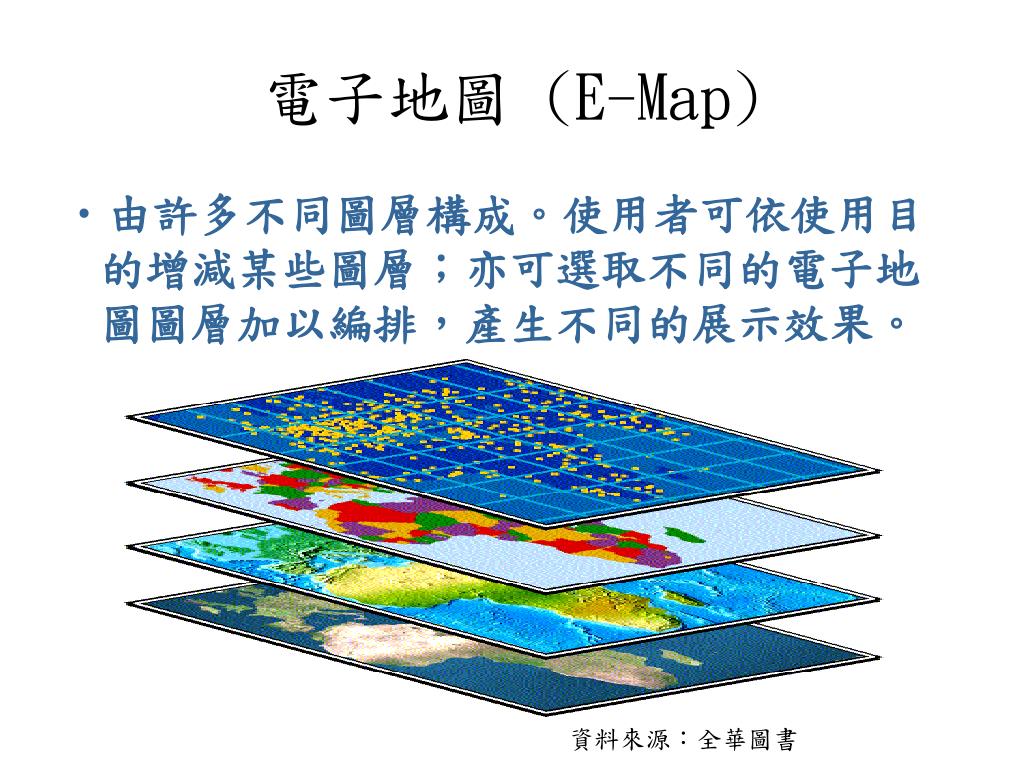 電子地圖 (E-Map)

• 由許多不同圖層構成。使用者可依使用目的增減某些圖層；亦可選取不同的電子地圖圖層加以編排，產生不同的展示效果。

資料來源：全華圖書